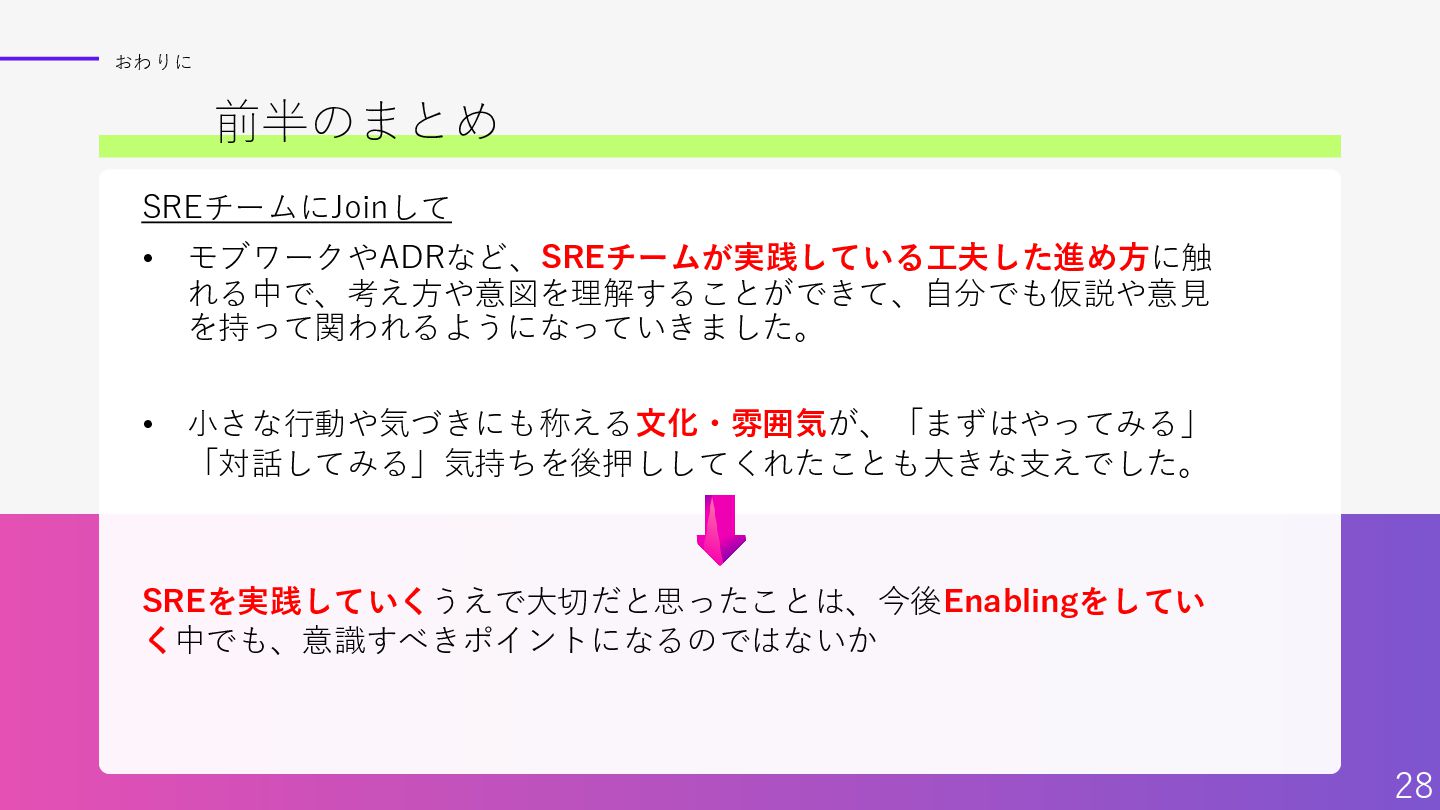 おわりに

前半のまとめ

SREチームにJoinして

• モブワークやADRなど、SREチームが実践している工夫した進め方に触れる中で、考え方や意図を理解することができて、自分でも仮説や意見を持って関われるようになっていきました。

• 小さな行動や気づきにも称える文化・雰囲気が、「まずはやってみる」「対話してみる」気持ちを後押ししてくれたことも大きな支えでした。

SREを実践していくうえで大切だと思ったことは、今後Enablingをしていく中でも、意識すべきポイントになるのではないか

28